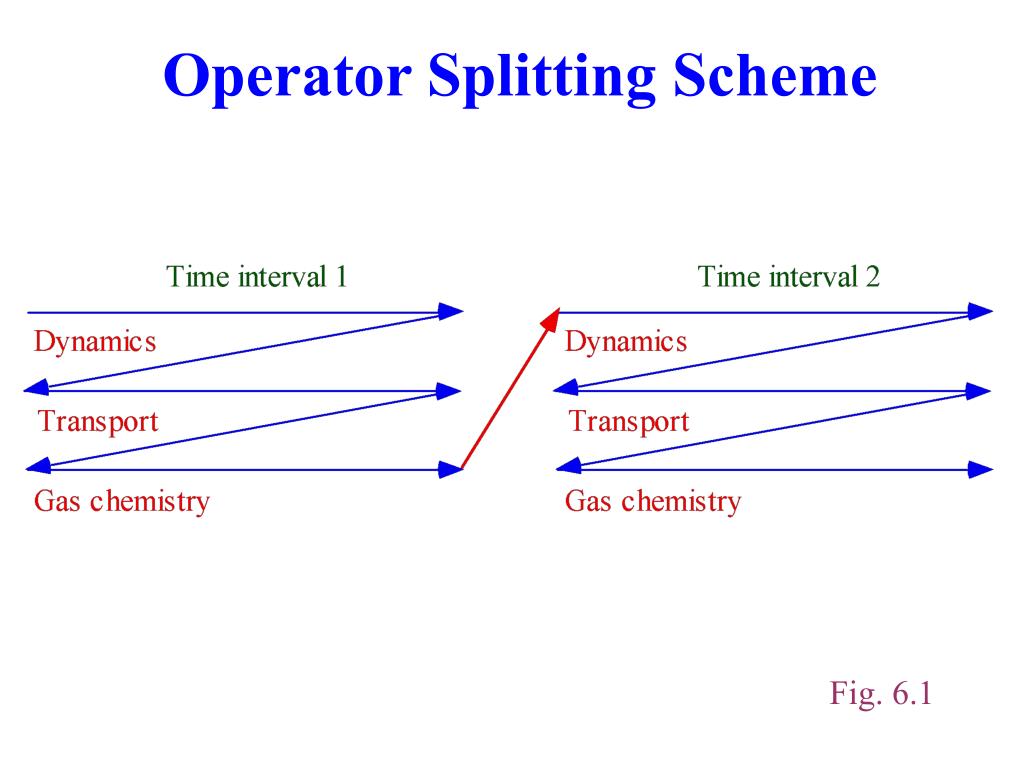 Operator Splitting Scheme

Time interval 1

Dynamics

Transport

Gas chemistry

Time interval 2

Dynamics

Transport

Gas chemistry

Fig. 6.1